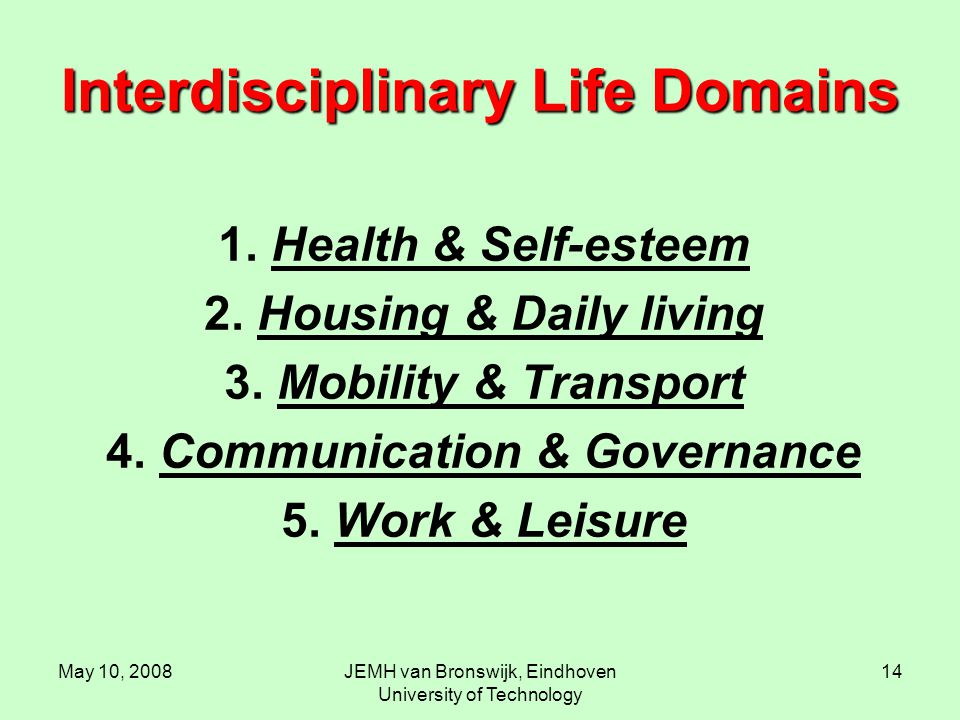 Interdisciplinary Life Domains

1. Health & Self-esteem
2. Housing & Daily living
3. Mobility & Transport
4. Communication & Governance
5. Work & Leisure

May 10, 2008

JEMH van Bronswijk, Eindhoven University of Technology

14